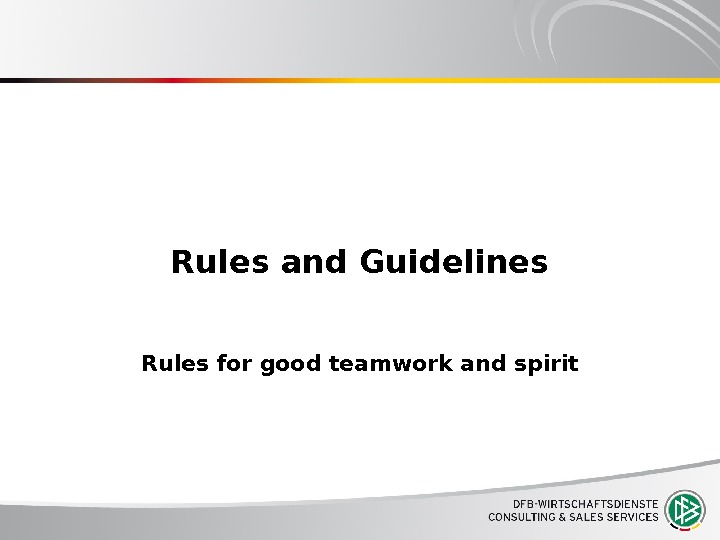 Rules and Guidelines

Rules for good teamwork and spirit

DFB-WIRTSCHAFTSDIENSTE
CONSULTING & SALES SERVICES